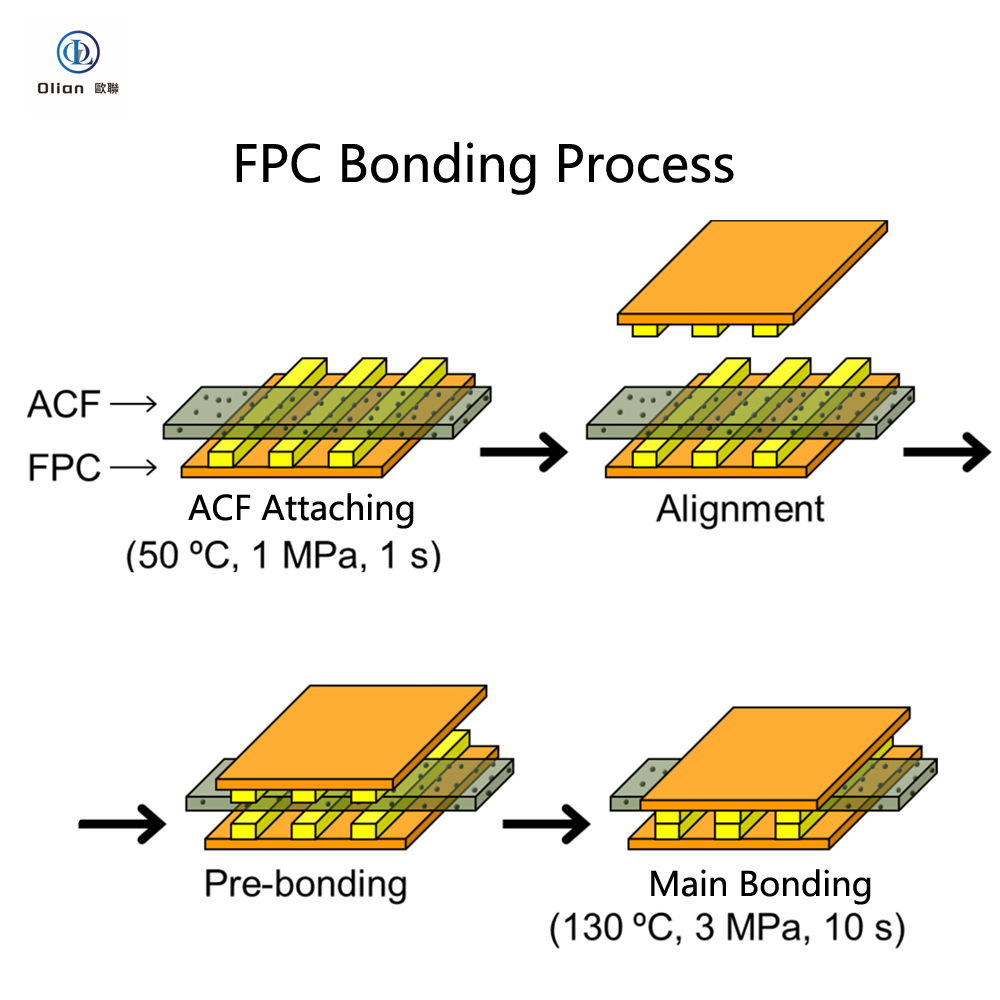 Olian 歐聯

FPC Bonding Process

ACF →
FPC →

ACF Attaching
(50 ºC, 1 MPa, 1 s)

Alignment

Pre-bonding

Main Bonding
(130 ºC, 3 MPa, 10 s)